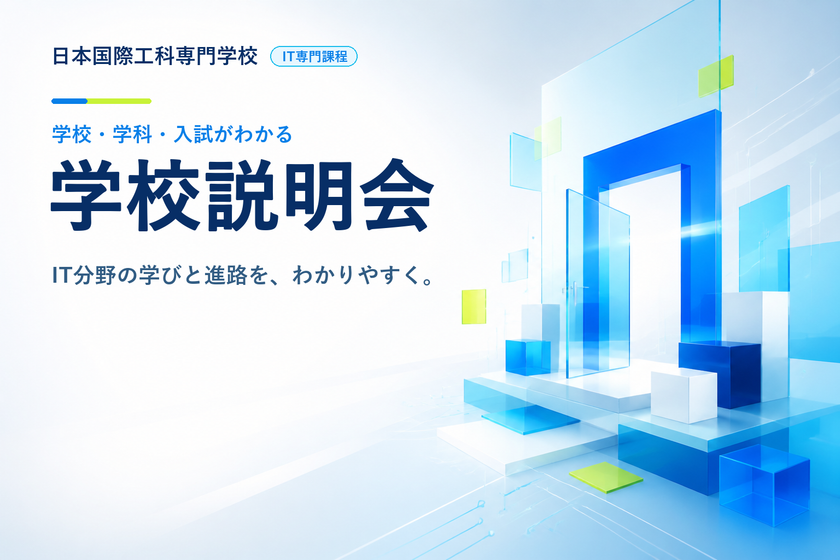 日本国際工科専門学校 IT専門課程

学校・学科・入試がわかる

学校説明会

IT分野の学びと進路を、わかりやすく。